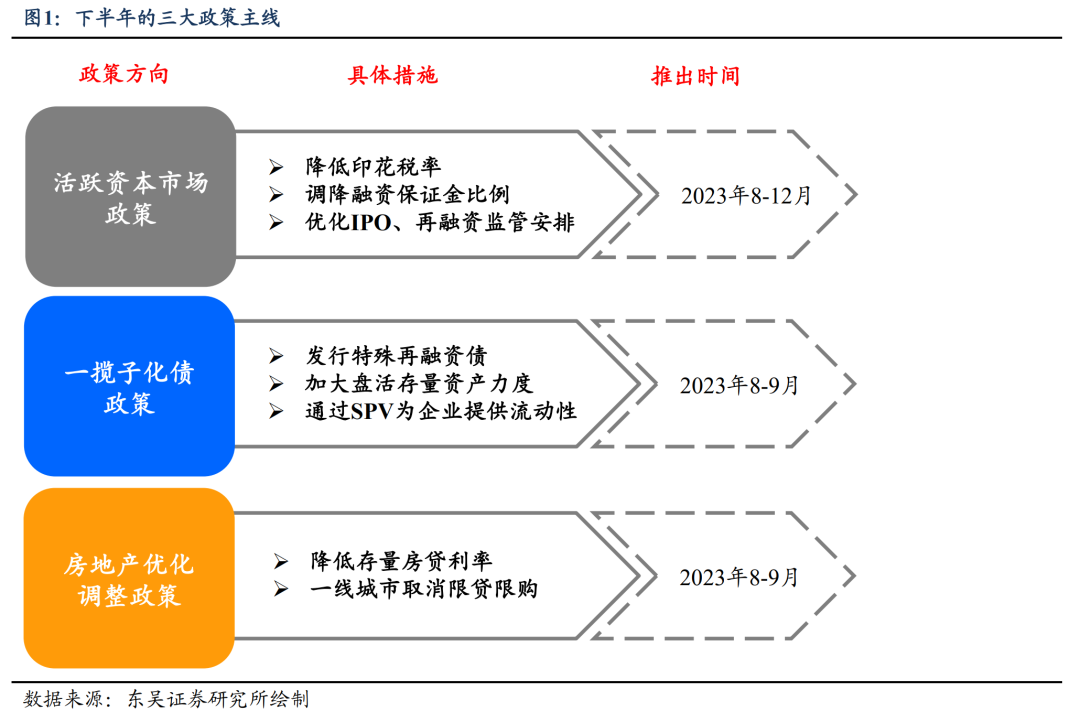 图1：下半年的三大政策主线

政策方向

具体措施

推出时间

活跃资本市场政策

➢ 降低印花税率
➢ 调降融资保证金比例
➢ 优化IPO、再融资监管安排

2023年8-12月

一揽子化债政策

➢ 发行特殊再融资债
➢ 加大盘活存量资产力度
➢ 通过SPV为企业提供流动性

2023年8-9月

房地产优化调整政策

➢ 降低存量房贷利率
➢ 一线城市取消限贷限购

2023年8-9月

数据来源：东吴证券研究所绘制